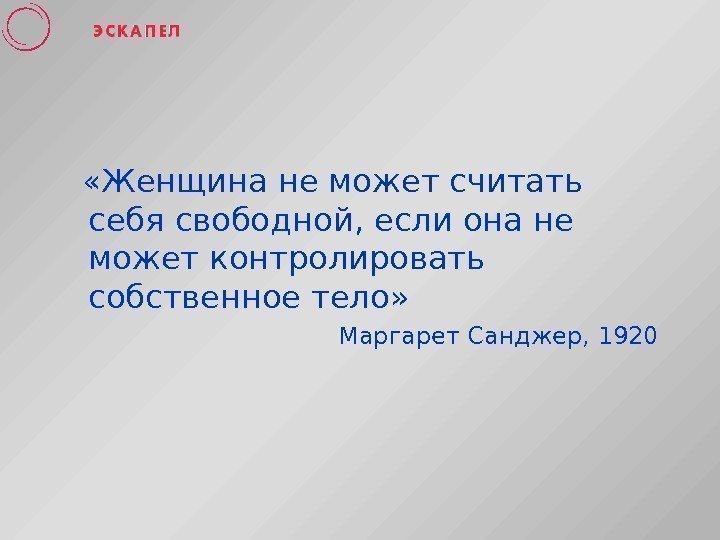 ЭСКАПЕЛ

«Женщина не может считать себя свободной, если она не может контролировать собственное тело»

Маргарет Санджер, 1920